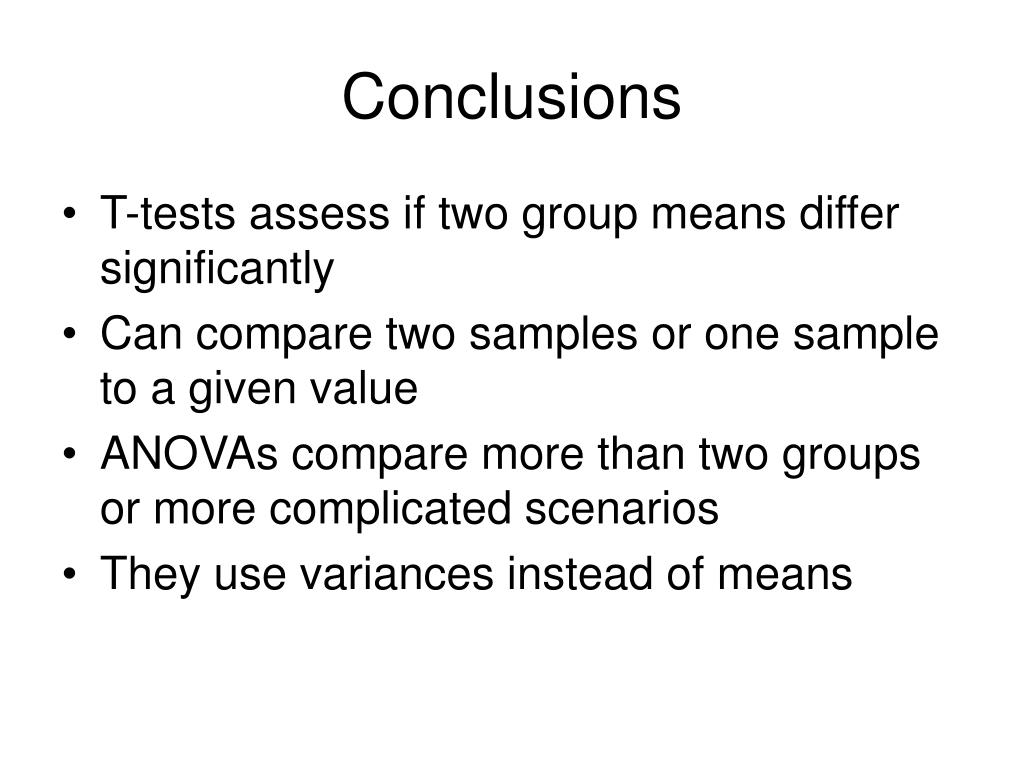 Conclusions

• T-tests assess if two group means differ significantly
• Can compare two samples or one sample to a given value
• ANOVAs compare more than two groups or more complicated scenarios
• They use variances instead of means